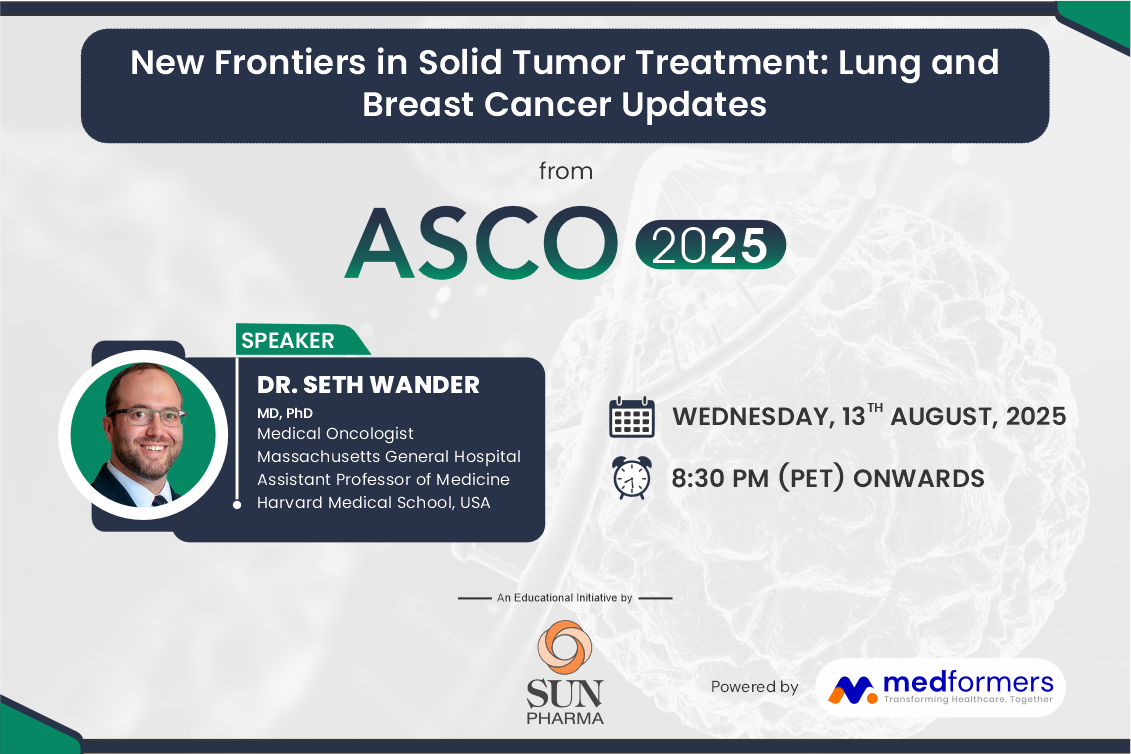 New Frontiers in Solid Tumor Treatment: Lung and Breast Cancer Updates

from

ASCO 2025

SPEAKER

DR. SETH WANDER
MD, PhD
Medical Oncologist
Massachusetts General Hospital
Assistant Professor of Medicine
Harvard Medical School, USA

WEDNESDAY, 13$^{TH}$ AUGUST, 2025

8:30 PM (PET) ONWARDS

An Educational Initiative by

SUN PHARMA

Powered by

medformers
Transforming Healthcare, Together